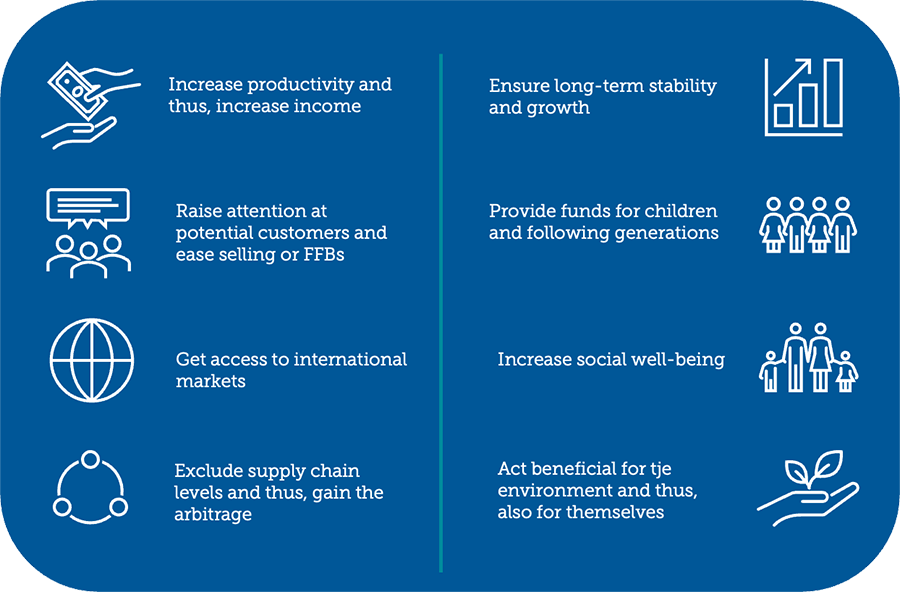 Increase productivity and thus, increase income

Raise attention at potential customers and ease selling or FFBs

Get access to international markets

Exclude supply chain levels and thus, gain the arbitrage

Ensure long-term stability and growth

Provide funds for children and following generations

Increase social well-being

Act beneficial for tje environment and thus, also for themselves